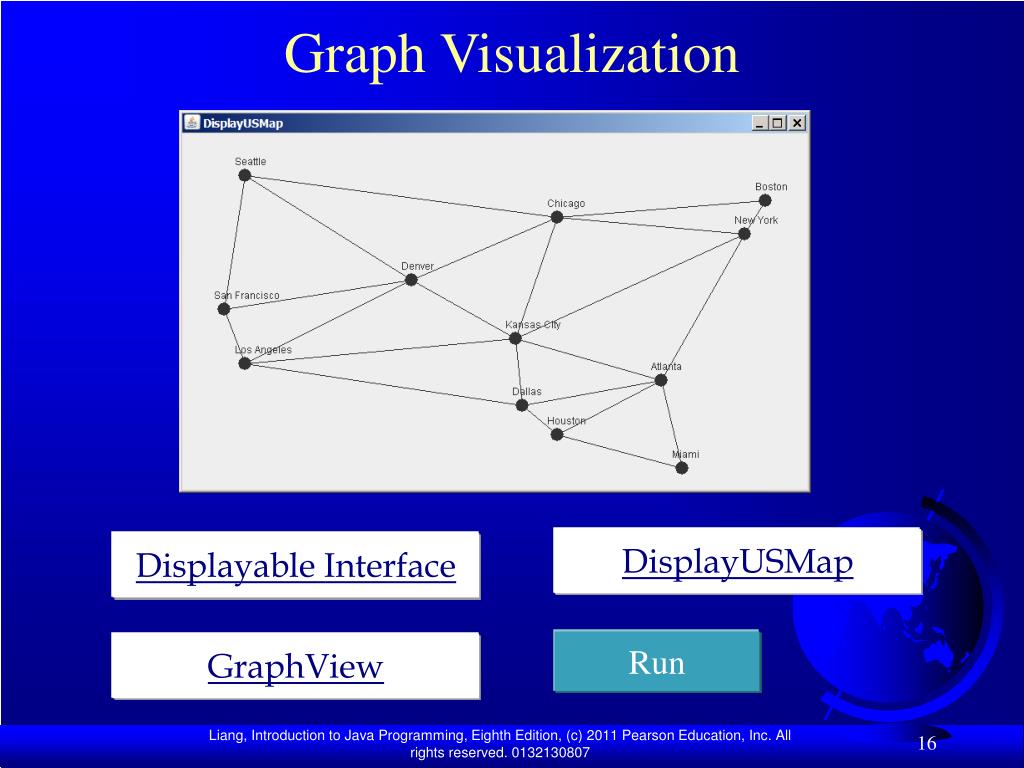 Graph Visualization

DisplayUSMap

Seattle
Boston
Chicago
New York
Denver
San Francisco
Kansas City
Los Angeles
Atlanta
Dallas
Houston
Miami

Displayable Interface

DisplayUSMap

GraphView

Run

Liang, Introduction to Java Programming, Eighth Edition, (c) 2011 Pearson Education, Inc. All rights reserved. 0132130807

16